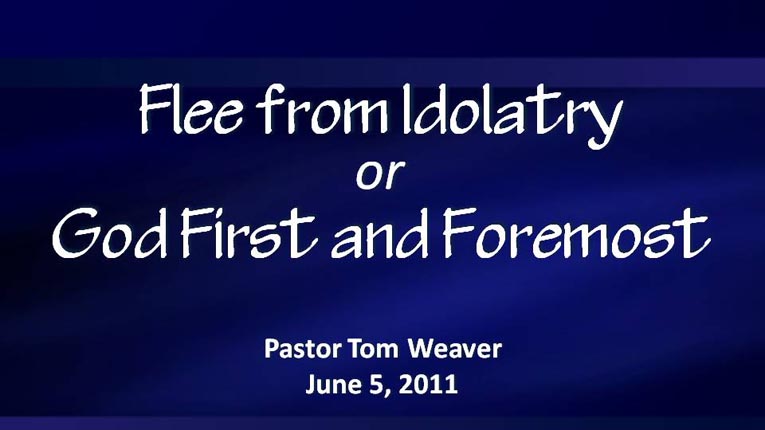 Flee from Idolatry
or
God First and Foremost

Pastor Tom Weaver
June 5, 2011